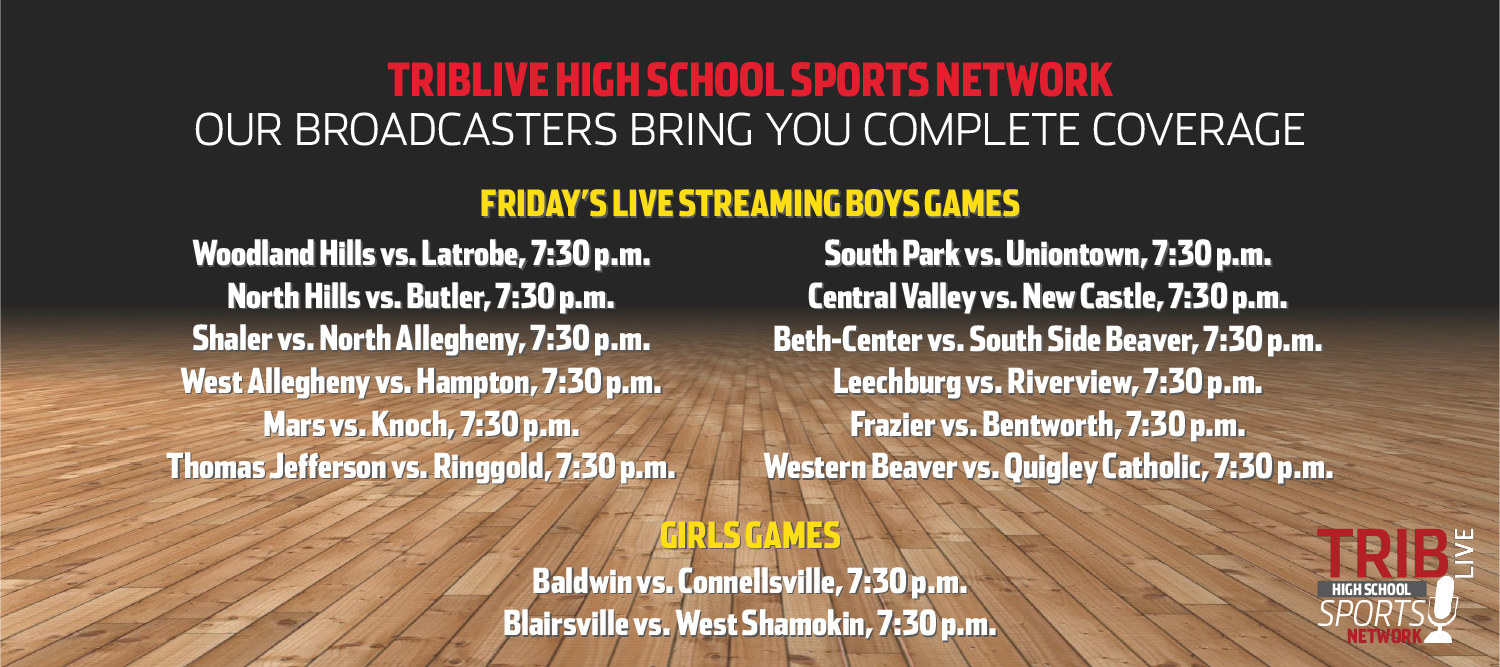 TRIBLIVE HIGH SCHOOL SPORTS NETWORK
OUR BROADCASTERS BRING YOU COMPLETE COVERAGE

FRIDAY'S LIVE STREAMING BOYS GAMES

Woodland Hills vs. Latrobe, 7:30 p.m.
North Hills vs. Butler, 7:30 p.m.
Shaler vs. North Allegheny, 7:30 p.m.
West Allegheny vs. Hampton, 7:30 p.m.
Mars vs. Knoch, 7:30 p.m.
Thomas Jefferson vs. Ringgold, 7:30 p.m.

South Park vs. Uniontown, 7:30 p.m.
Central Valley vs. New Castle, 7:30 p.m.
Beth-Center vs. South Side Beaver, 7:30 p.m.
Leechburg vs. Riverview, 7:30 p.m.
Frazier vs. Bentworth, 7:30 p.m.
Western Beaver vs. Quigley Catholic, 7:30 p.m.

GIRLS GAMES
Baldwin vs. Connellsville, 7:30 p.m.
Blairsville vs. West Shamokin, 7:30 p.m.

TRIB LIVE
HIGH SCHOOL
SPORTS
NETWORK